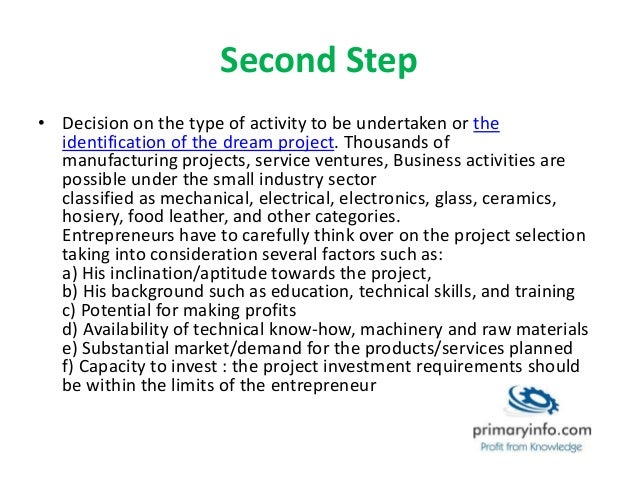 Second Step

• Decision on the type of activity to be undertaken or the identification of the dream project. Thousands of manufacturing projects, service ventures, Business activities are possible under the small industry sector
classified as mechanical, electrical, electronics, glass, ceramics, hosiery, food leather, and other categories.
Entrepreneurs have to carefully think over on the project selection taking into consideration several factors such as:
a) His inclination/aptitude towards the project,
b) His background such as education, technical skills, and training
c) Potential for making profits
d) Availability of technical know-how, machinery and raw materials
e) Substantial market/demand for the products/services planned
f) Capacity to invest : the project investment requirements should be within the limits of the entrepreneur

primaryinfo.com
Profit from Knowledge